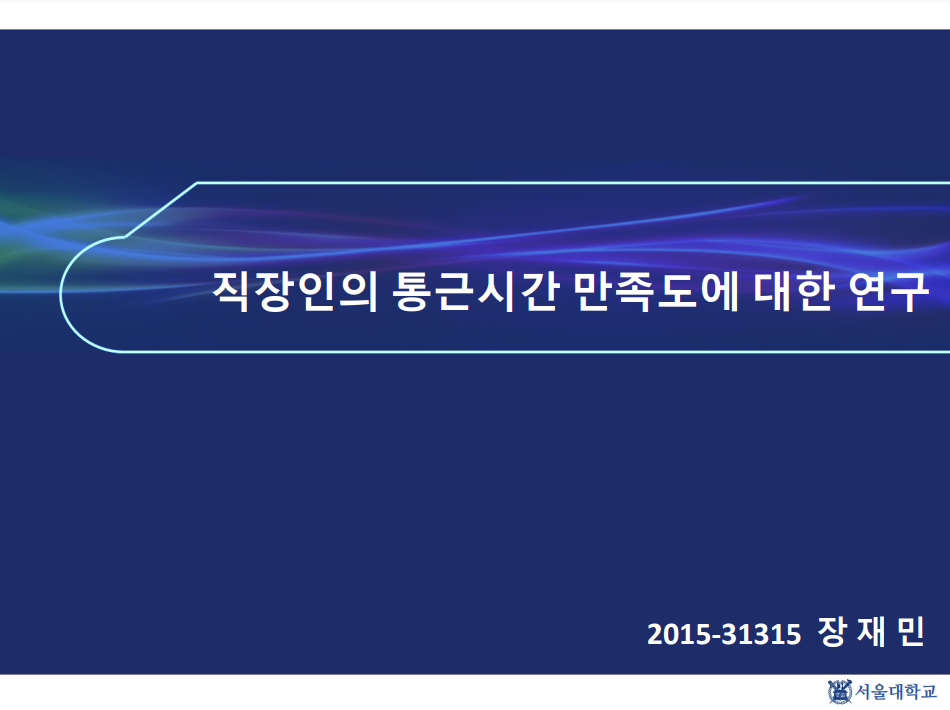 직장인의 통근시간 만족도에 대한 연구

2015-31315 장 재 민

서울대학교